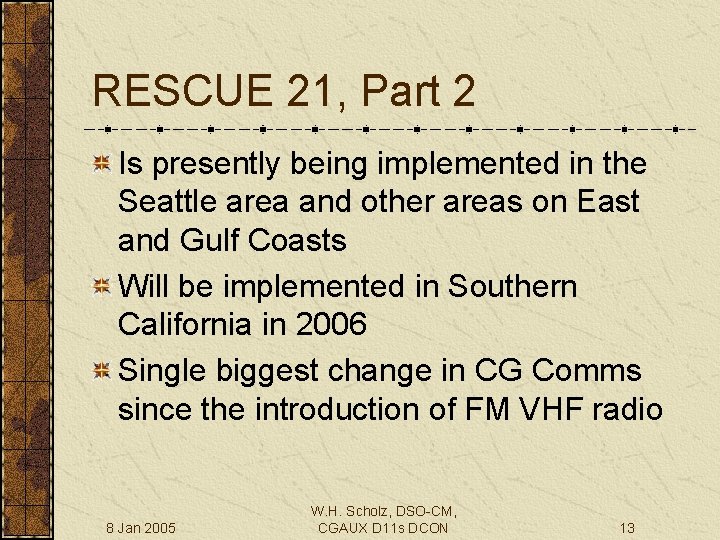 RESCUE 21, Part 2

Is presently being implemented in the Seattle area and other areas on East and Gulf Coasts

Will be implemented in Southern California in 2006

Single biggest change in CG Comms since the introduction of FM VHF radio

8 Jan 2005

W.H. Scholz, DSO-CM, CGAUX D11s DCON

13